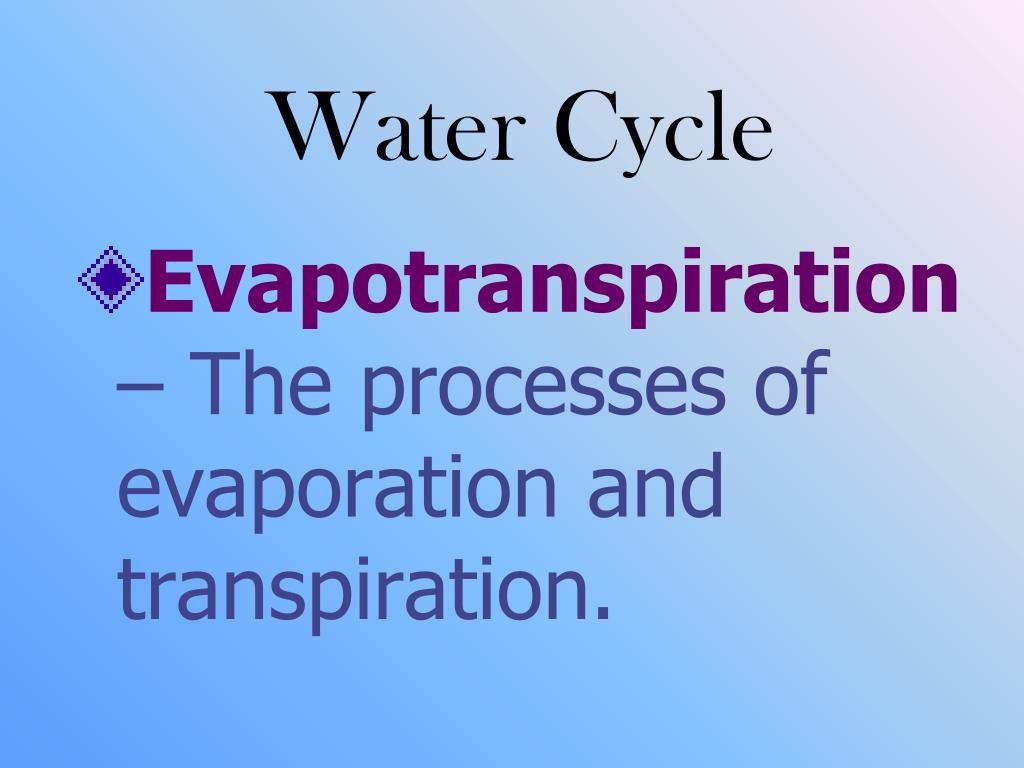 Water Cycle

Evapotranspiration – The processes of evaporation and transpiration.